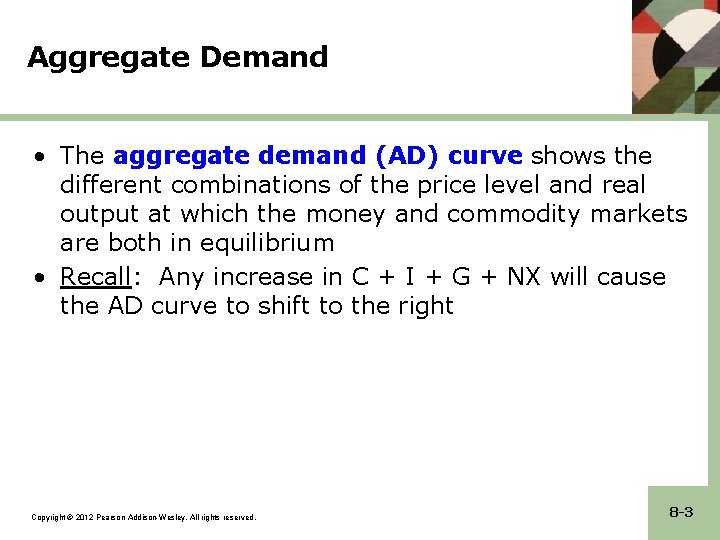 Aggregate Demand

• The aggregate demand (AD) curve shows the different combinations of the price level and real output at which the money and commodity markets are both in equilibrium
• Recall: Any increase in C + I + G + NX will cause the AD curve to shift to the right

Copyright © 2012 Pearson Addison-Wesley. All rights reserved.

8-3